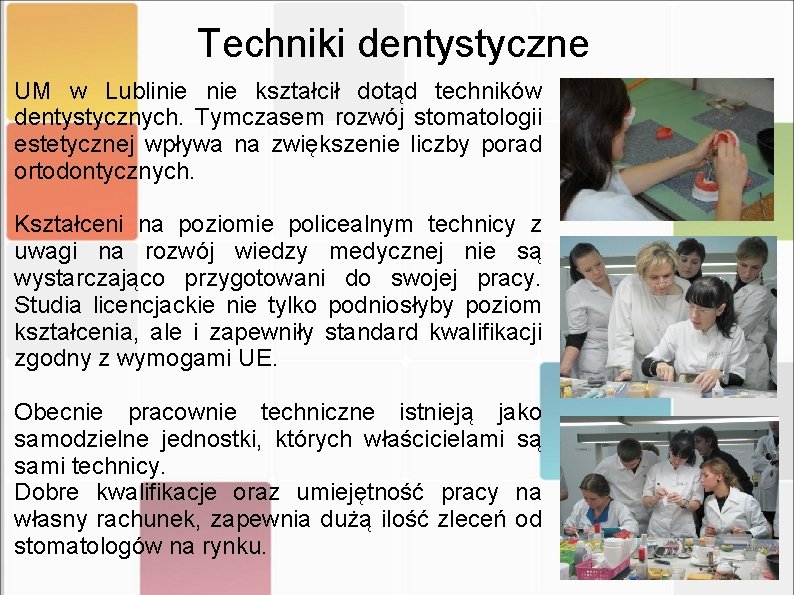 Techniki dentystyczne

UM w Lublinie nie kształcił dotąd techników dentystycznych. Tymczasem rozwój stomatologii estetycznej wpływa na zwiększenie liczby porad ortodontycznych.

Kształceni na poziomie policealnym technicy z uwagi na rozwój wiedzy medycznej nie są wystarczająco przygotowani do swojej pracy. Studia licencjackie nie tylko podniosłyby poziom kształcenia, ale i zapewniły standard kwalifikacji zgodny z wymogami UE.

Obecnie pracownie techniczne istnieją jako samodzielne jednostki, których właścicielami są sami technicy.
Dobre kwalifikacje oraz umiejętność pracy na własny rachunek, zapewnia dużą ilość zleceń od stomatologów na rynku.